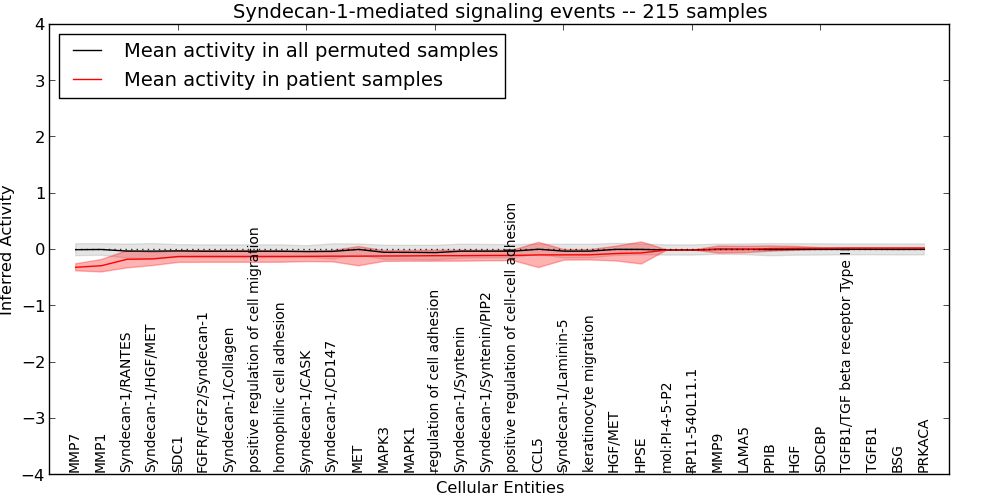 Syndecan-1-mediated signaling events -- 215 samples

Mean activity in all permuted samples
Mean activity in patient samples

Inferred Activity

4
3
2
1
0
−1
−2
−3
−4

MMP7
MMP1
Syndecan-1/RANTES
Syndecan-1/HGF/MET
SDC1
FGFR/FGF2/Syndecan-1
Syndecan-1/Collagen
positive regulation of cell migration
homophilic cell adhesion
Syndecan-1/CASK
Syndecan-1/CD147
MET
MAPK3
MAPK1
regulation of cell adhesion
Syndecan-1/Syntenin
Syndecan-1/Syntenin/PIP2
positive regulation of cell-cell adhesion
CCL5
Syndecan-1/Laminin-5
keratinocyte migration
HGF/MET
HPSE
mol:PI-4-5-P2
RP11-540L11.1
MMP9
LAMA5
PPIB
HGF
SDCBP
TGFB1/TGF beta receptor Type II
TGFB1
BSG
PRKACA

Cellular Entities